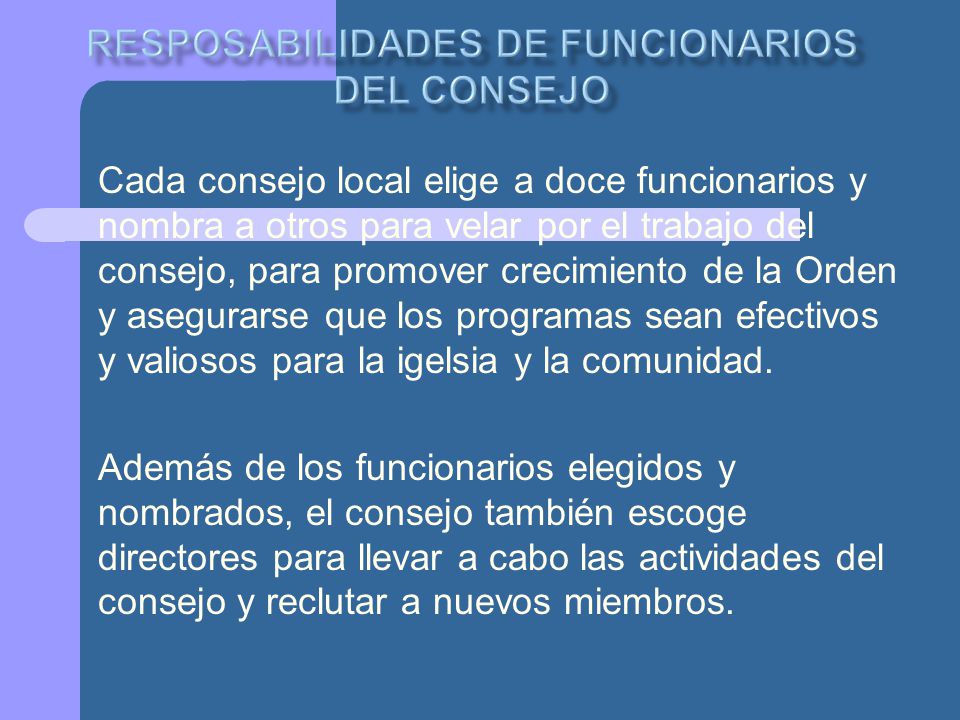 RESPOSABILIDADES DE FUNCIONARIOS DEL CONSEJO

Cada consejo local elige a doce funcionarios y nombra a otros para velar por el trabajo del consejo, para promover crecimiento de la Orden y asegurarse que los programas sean efectivos y valiosos para la igelsia y la comunidad.

Además de los funcionarios elegidos y nombrados, el consejo también escoge directores para llevar a cabo las actividades del consejo y reclutar a nuevos miembros.